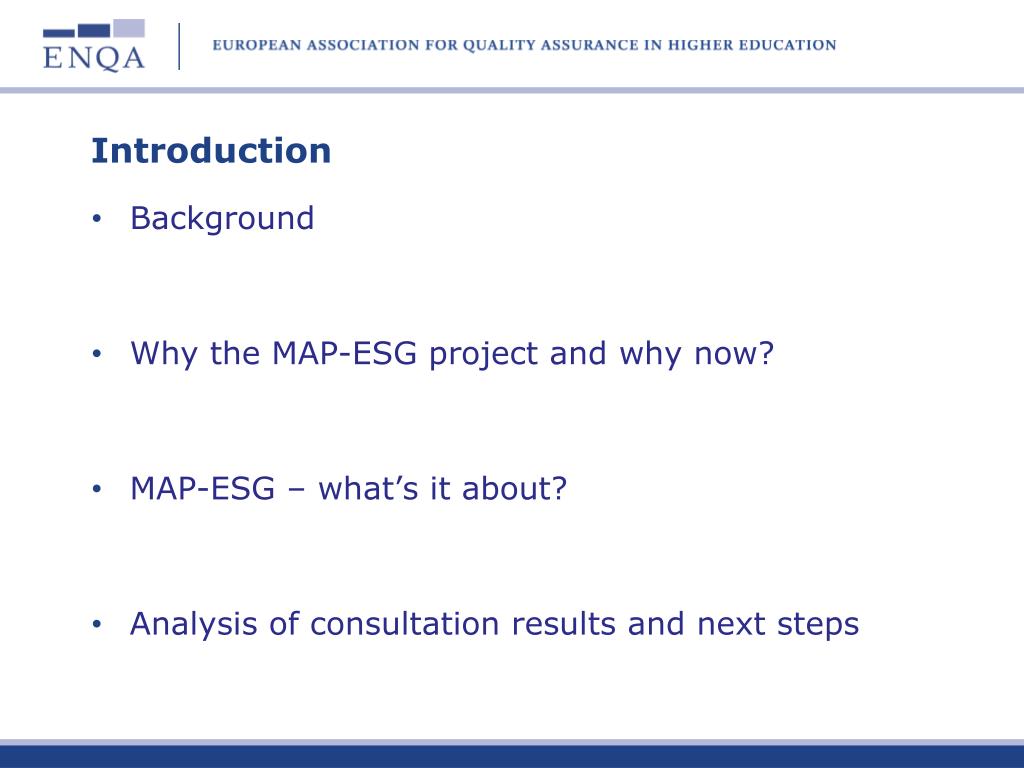 ENQA

EUROPEAN ASSOCIATION FOR QUALITY ASSURANCE IN HIGHER EDUCATION

Introduction

• Background

• Why the MAP-ESG project and why now?

• MAP-ESG – what's it about?

• Analysis of consultation results and next steps